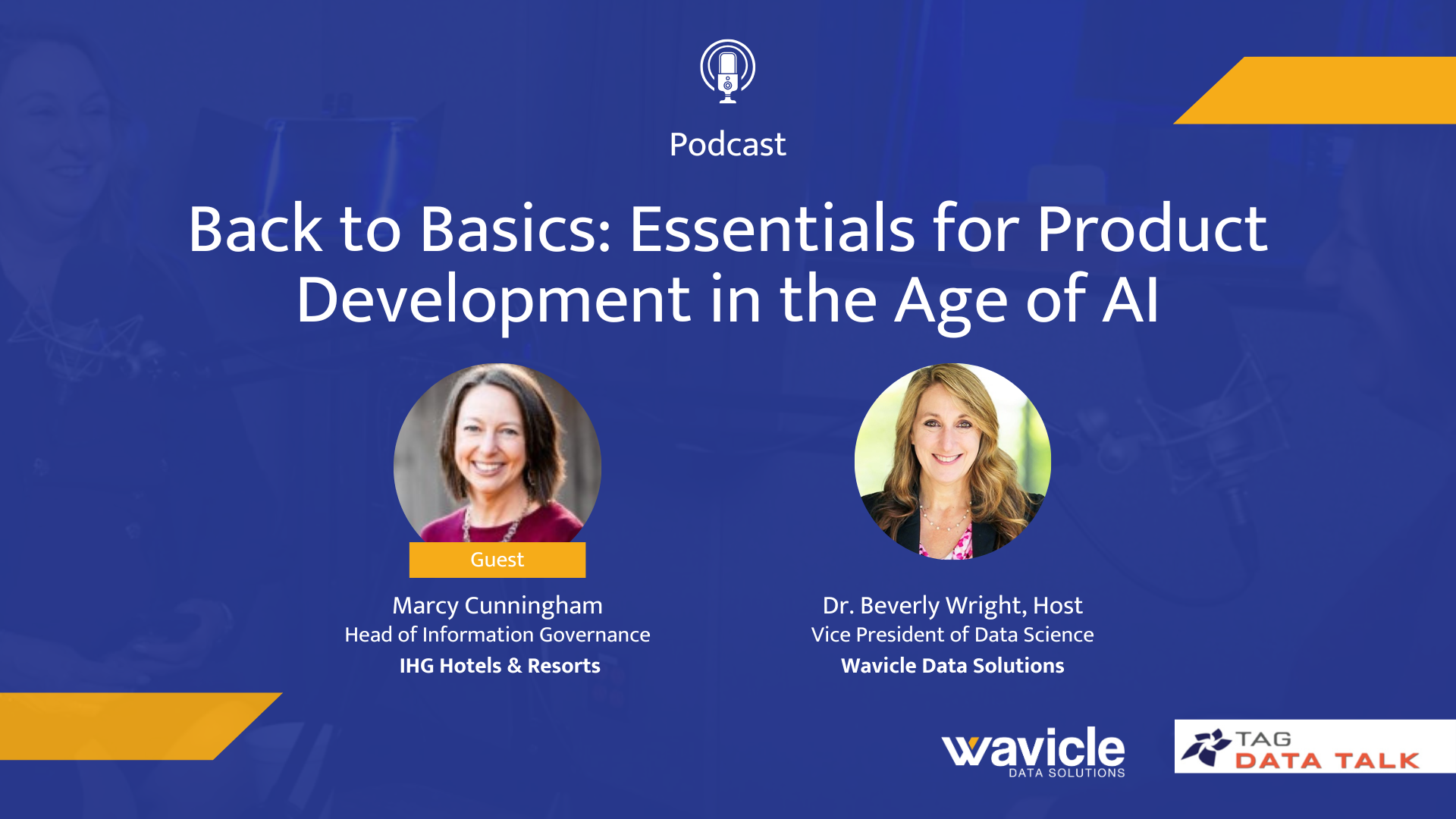 Podcast

Back to Basics: Essentials for Product Development in the Age of AI

Guest

Marcy Cunningham
Head of Information Governance
IHG Hotels & Resorts

Dr. Beverly Wright, Host
Vice President of Data Science
Wavicle Data Solutions

wavicle
DATA SOLUTIONS

TAG
DATA TALK